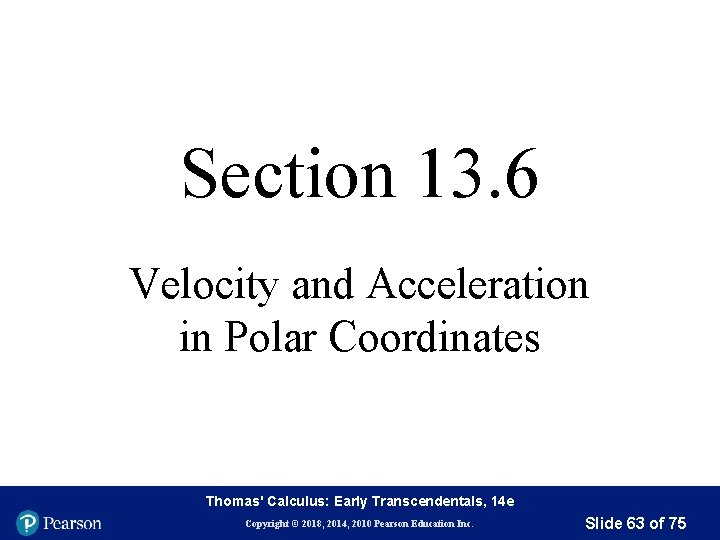 Section 13.6

Velocity and Acceleration in Polar Coordinates

Thomas' Calculus: Early Transcendentals, 14e

Pearson

Copyright © 2018, 2014, 2010 Pearson Education Inc.

Slide 63 of 75